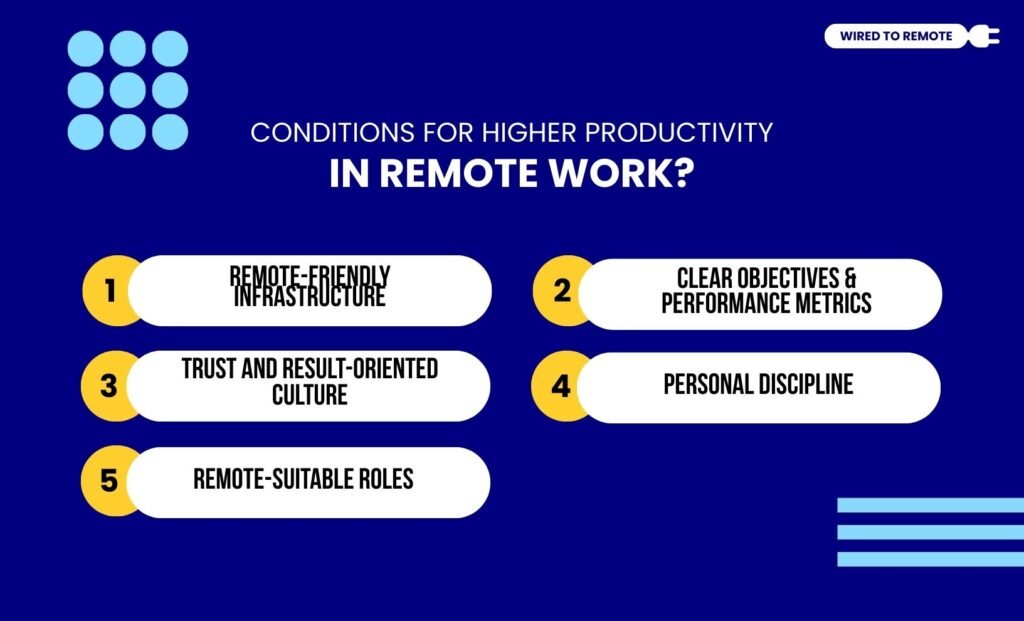 WIRED TO REMOTE

CONDITIONS FOR HIGHER PRODUCTIVITY
IN REMOTE WORK?

1 REMOTE-FRIENDLY INFRASTRUCTURE

2 CLEAR OBJECTIVES & PERFORMANCE METRICS

3 TRUST AND RESULT-ORIENTED CULTURE

4 PERSONAL DISCIPLINE

5 REMOTE-SUITABLE ROLES